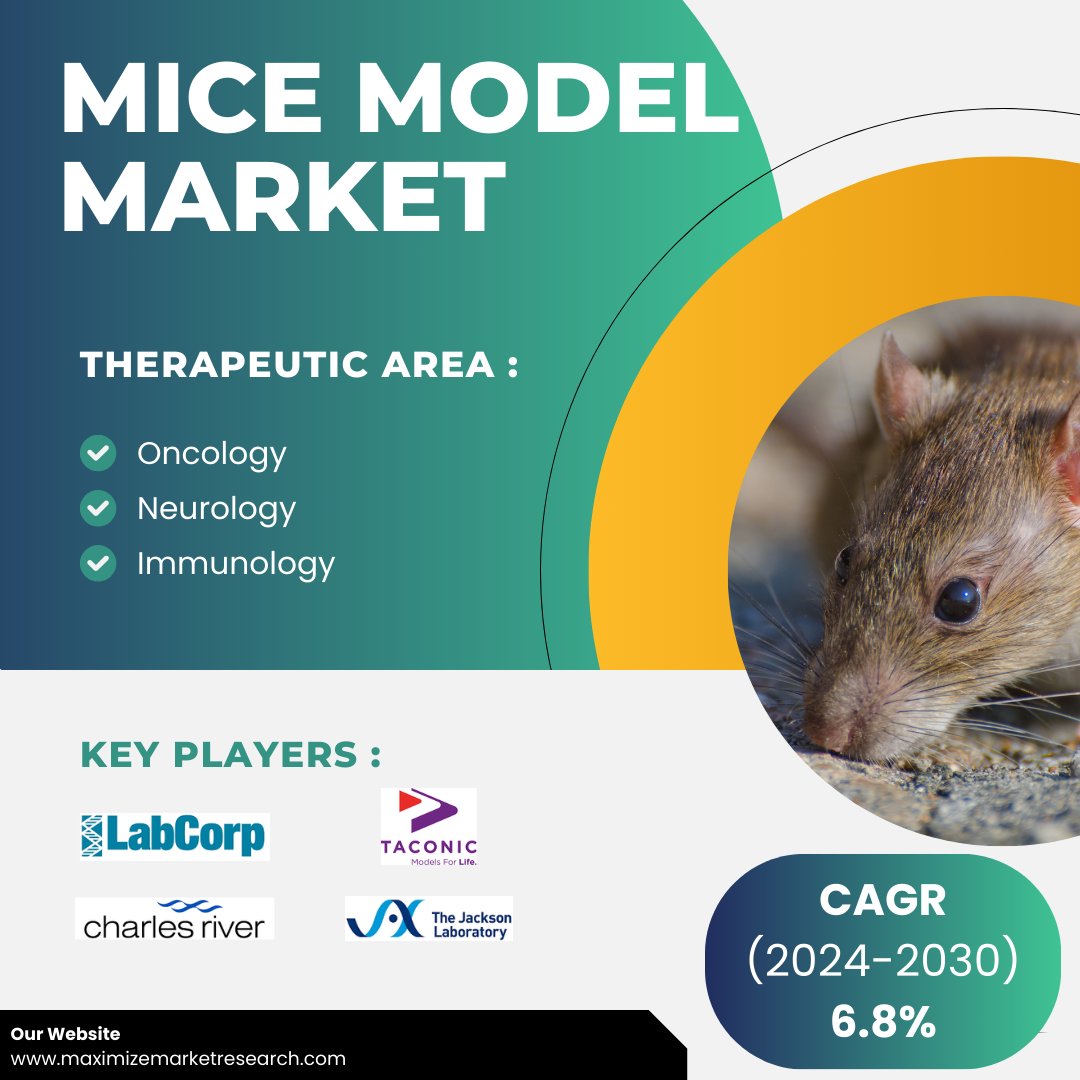 MICE MODEL MARKET

THERAPEUTIC AREA :

Oncology
Neurology
Immunology

KEY PLAYERS :

LabCorp

TACONIC
Models For Life.

charles river

The Jackson Laboratory

CAGR
(2024-2030)
6.8%

Our Website
www.maximizemarketresearch.com